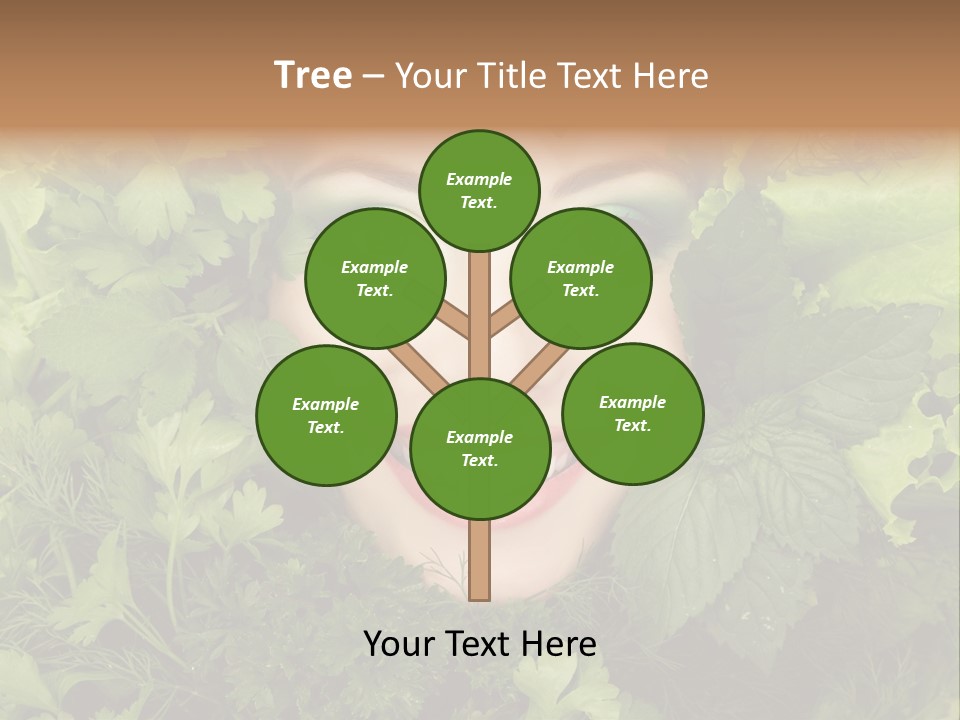 Tree – Your Title Text Here

Example Text.

Example Text.

Example Text.

Example Text.

Example Text.

Example Text.

Your Text Here